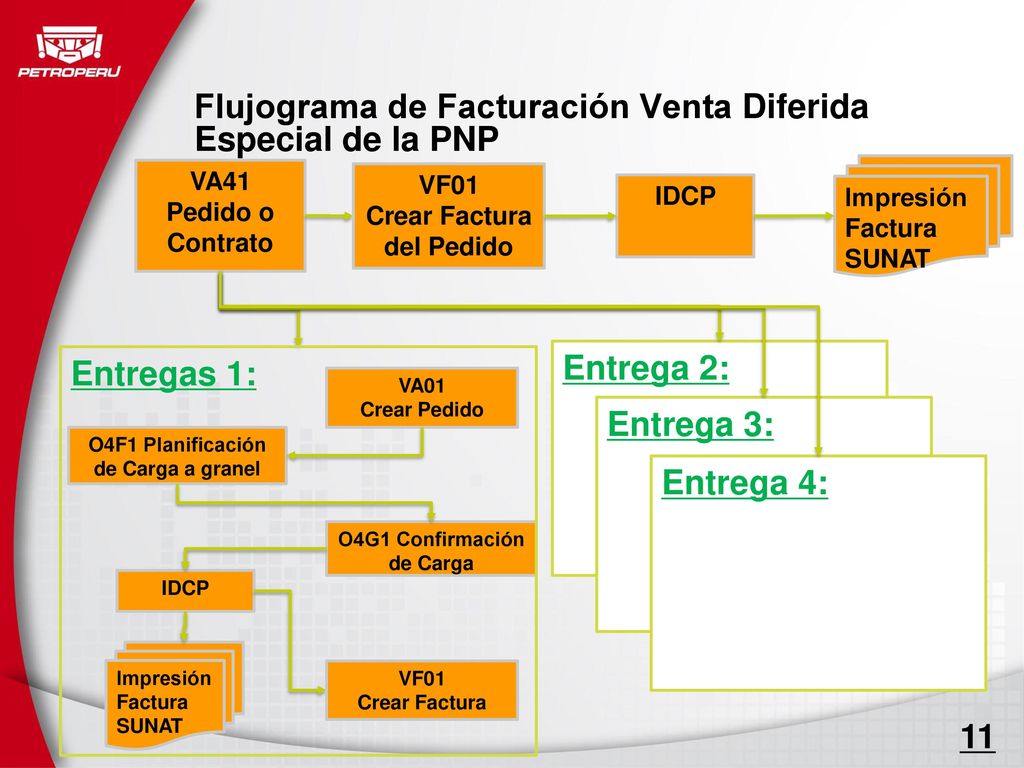 PETROPERU

Flujograma de Facturación Venta Diferida Especial de la PNP

VA41
Pedido o
Contrato

VF01
Crear Factura
del Pedido

IDCP

Impresión
Factura
SUNAT

Entregas 1:

VA01
Crear Pedido

O4F1 Planificación
de Carga a granel

O4G1 Confirmación
de Carga

IDCP

Impresión
Factura
SUNAT

VF01
Crear Factura

Entrega 2:

Entrega 3:

Entrega 4:

11